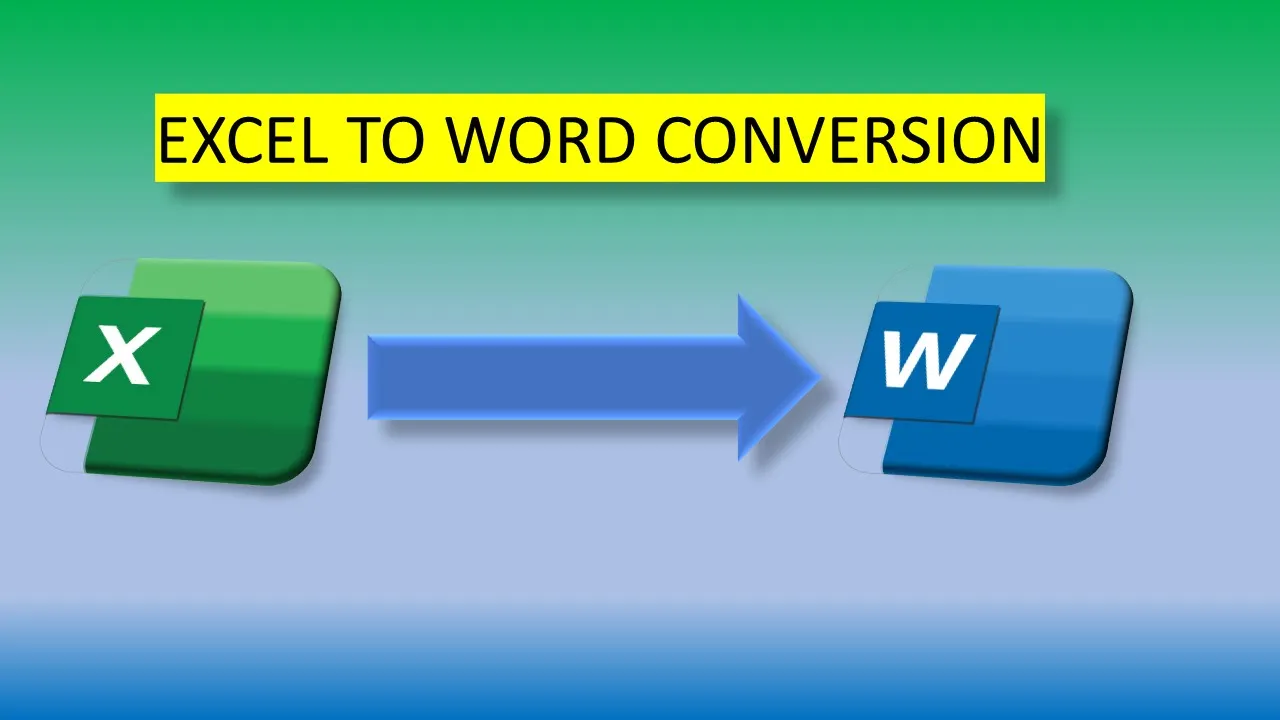 EXCEL TO WORD CONVERSION

X

W